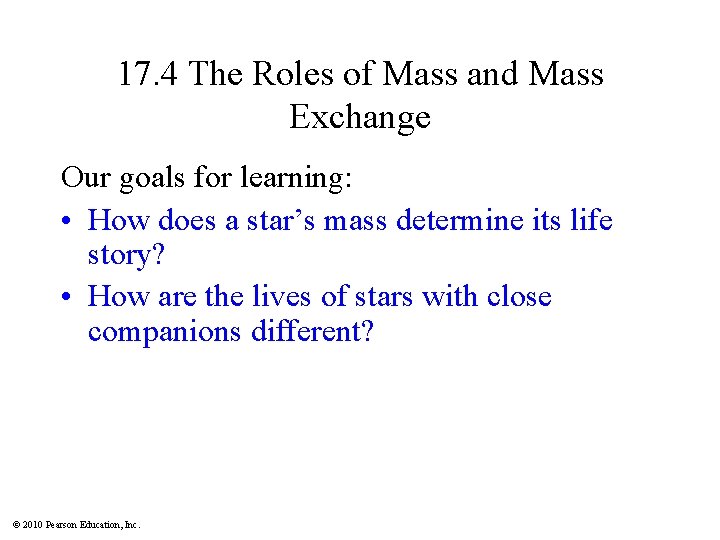 17.4 The Roles of Mass and Mass Exchange

Our goals for learning:
• How does a star’s mass determine its life story?
• How are the lives of stars with close companions different?

© 2010 Pearson Education, Inc.